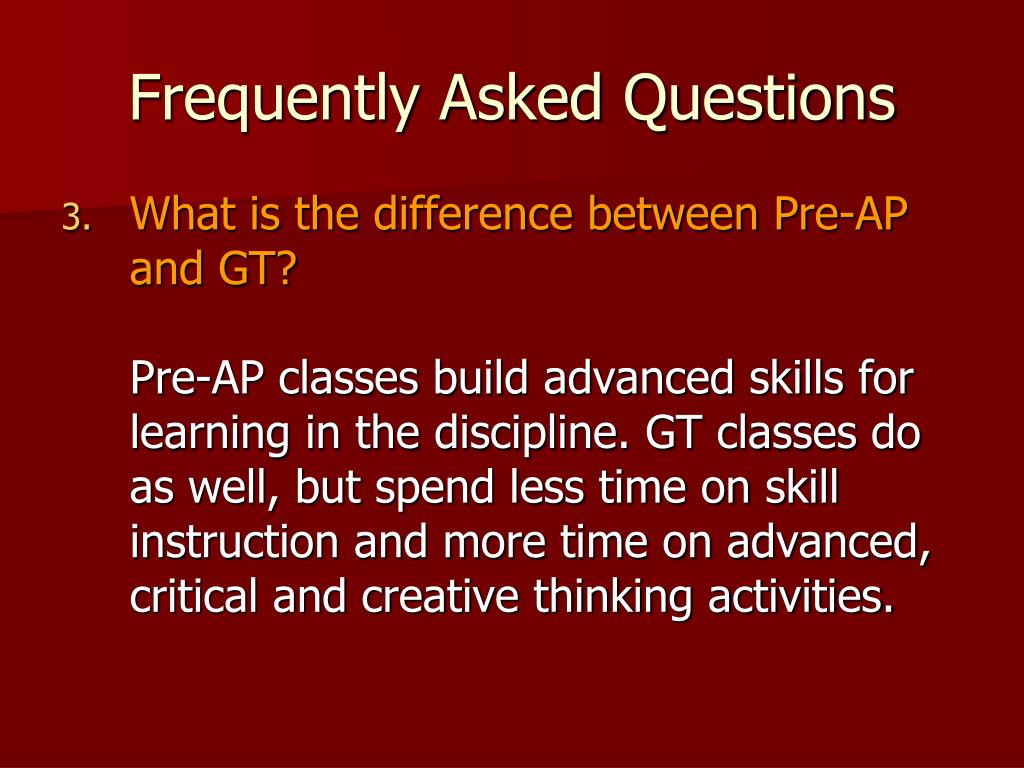 Frequently Asked Questions

3. What is the difference between Pre-AP and GT?

Pre-AP classes build advanced skills for learning in the discipline. GT classes do as well, but spend less time on skill instruction and more time on advanced, critical and creative thinking activities.